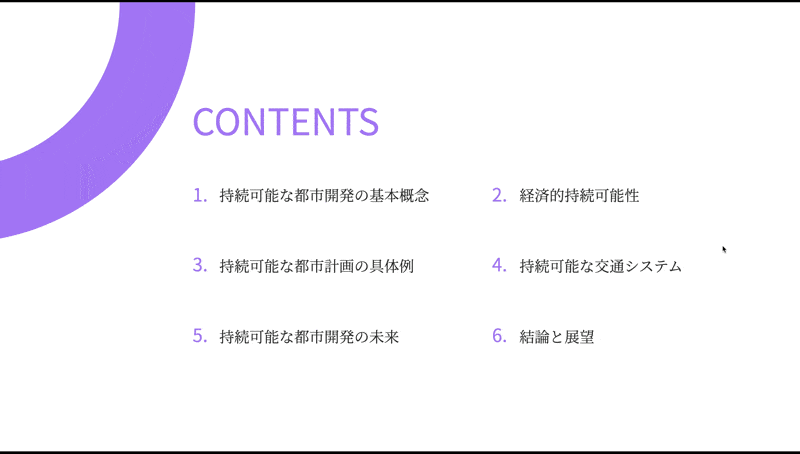 CONTENTS

1. 持続可能な都市開発の基本概念

2. 経済的持続可能性

3. 持続可能な都市計画の具体例

4. 持続可能な交通システム

5. 持続可能な都市開発の未来

6. 結論と展望